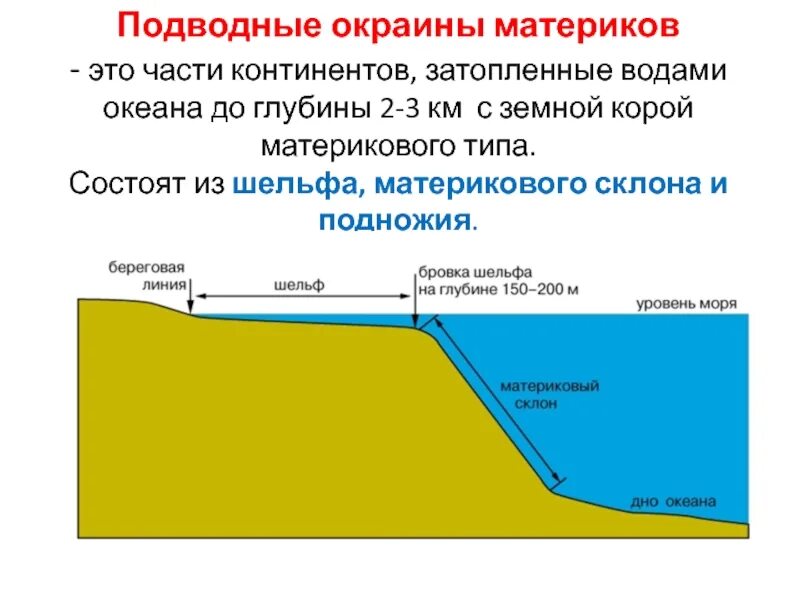 Подводные окраины материков

- это части континентов, затопленные водами океана до глубины 2-3 км с земной корой материкового типа.

Состоят из шельфа, материкового склона и подножия.

береговая линия

шельф

бровка шельфа на глубине 150–200 м

уровень моря

материковый склон

дно океана